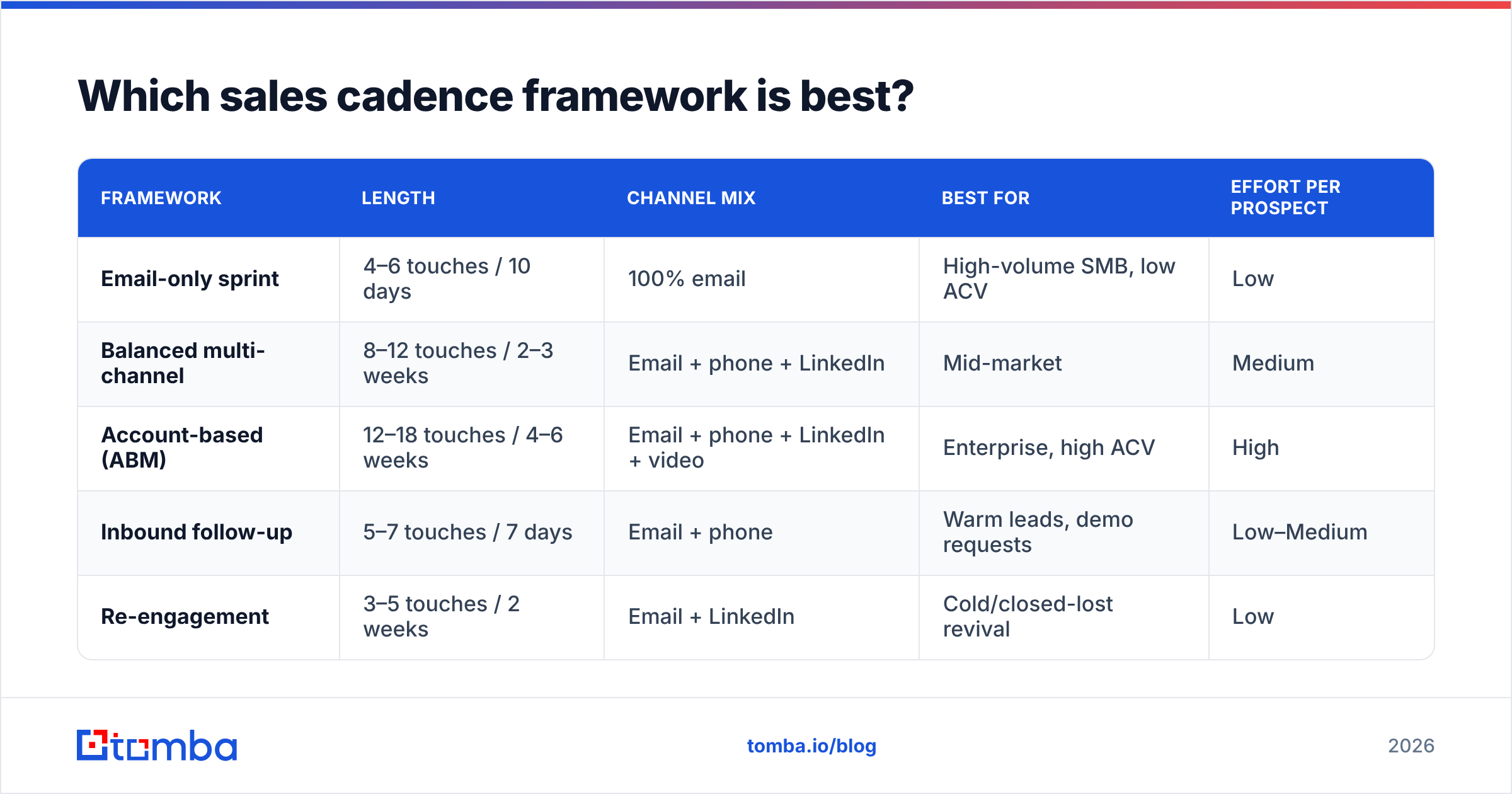 Which sales cadence framework is best?

| FRAMEWORK | LENGTH | CHANNEL MIX | BEST FOR | EFFORT PER PROSPECT |
|---|---|---|---|---|
| Email-only sprint | 4–6 touches / 10 days | 100% email | High-volume SMB, low ACV | Low |
| Balanced multi-channel | 8–12 touches / 2–3 weeks | Email + phone + LinkedIn | Mid-market | Medium |
| Account-based (ABM) | 12–18 touches / 4–6 weeks | Email + phone + LinkedIn + video | Enterprise, high ACV | High |
| Inbound follow-up | 5–7 touches / 7 days | Email + phone | Warm leads, demo requests | Low–Medium |
| Re-engagement | 3–5 touches / 2 weeks | Email + LinkedIn | Cold/closed-lost revival | Low |

tomba

tomba.io/blog

2026